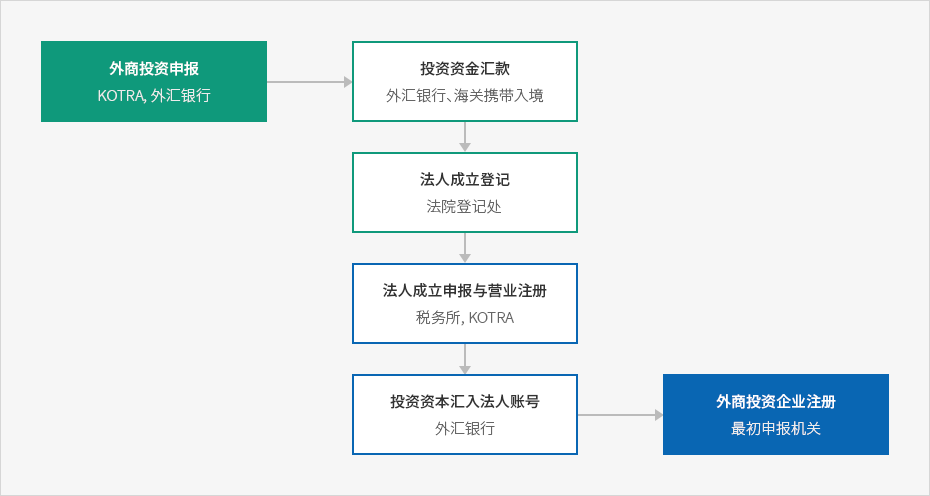 外商投资申报
KOTRA, 外汇银行

投资资金汇款
外汇银行、海关携带入境

法人成立登记
法院登记处

法人成立申报与营业注册
税务所, KOTRA

投资资本汇入法人账号
外汇银行

外商投资企业注册
最初申报机关